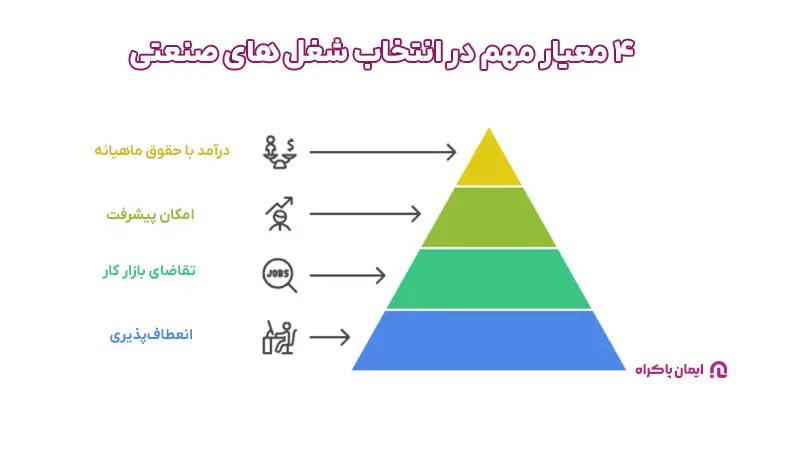 ۴ معیار مهم در انتخاب شغل های صنعتی

درآمد با حقوق ماهیانه

امکان پیشرفت

تقاضای بازار کار

JOBS

انعطاف‌پذیری

ایمان پاکراه